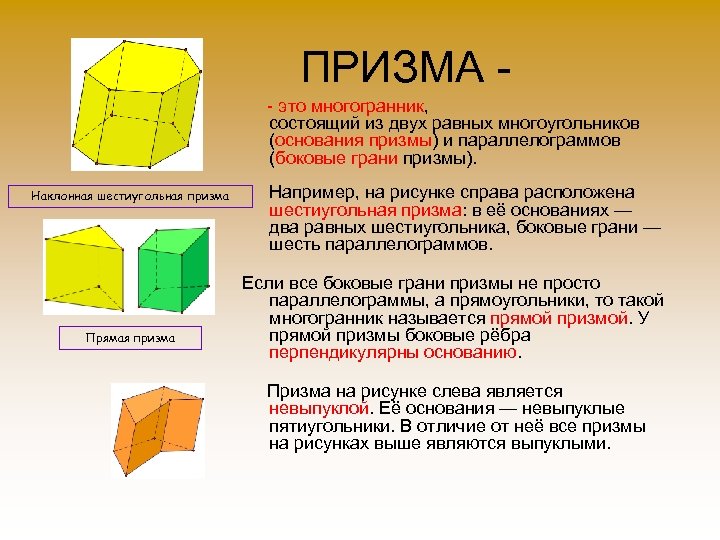 ПРИЗМА -

- это многогранник, состоящий из двух равных многоугольников (основания призмы) и параллелограммов (боковые грани призмы).

Наклонная шестиугольная призма

Например, на рисунке справа расположена шестиугольная призма: в её основаниях — два равных шестиугольника, боковые грани — шесть параллелограммов.

Если все боковые грани призмы не просто параллелограммы, а прямоугольники, то такой многогранник называется прямой призмой. У прямой призмы боковые рёбра перпендикулярны основанию.

Прямая призма

Призма на рисунке слева является невыпуклой. Её основания — невыпуклые пятиугольники. В отличие от неё все призмы на рисунках выше являются выпуклыми.